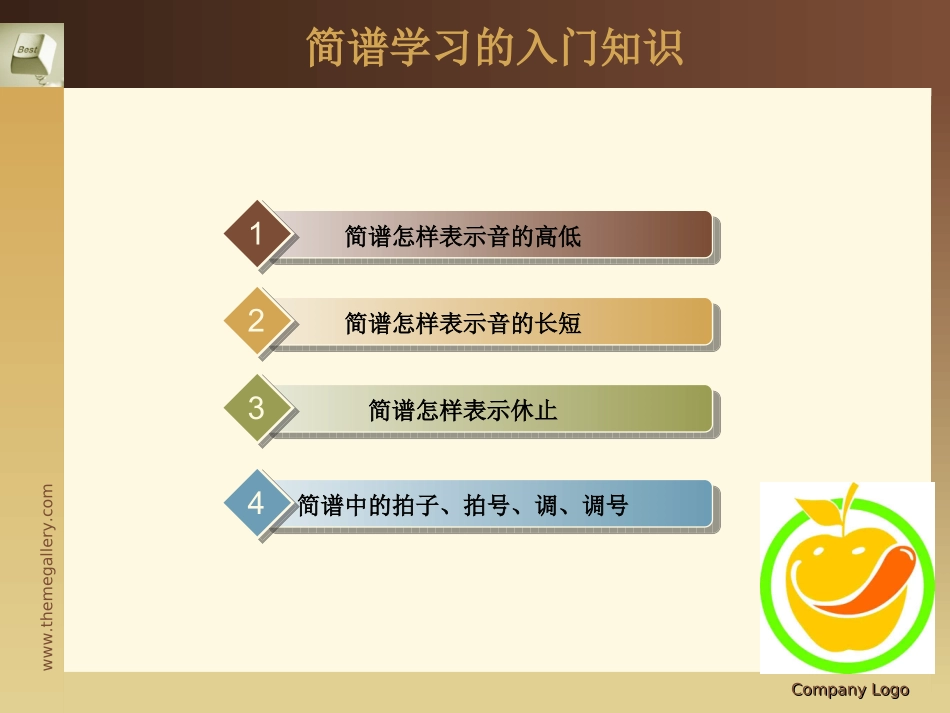 Best

简谱学习的入门知识

1 简谱怎样表示音的高低

2 简谱怎样表示音的长短

3 简谱怎样表示休止

4 简谱中的拍子、拍号、调、调号

www.themegallery.com

Company Logo